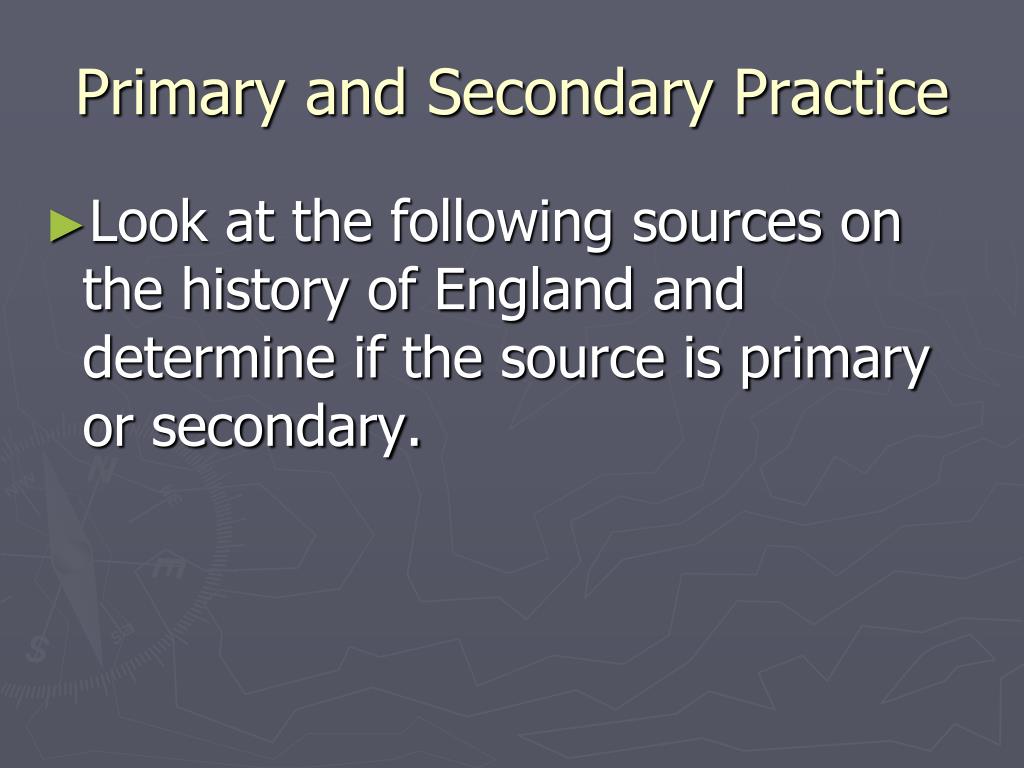 Primary and Secondary Practice

►Look at the following sources on the history of England and determine if the source is primary or secondary.